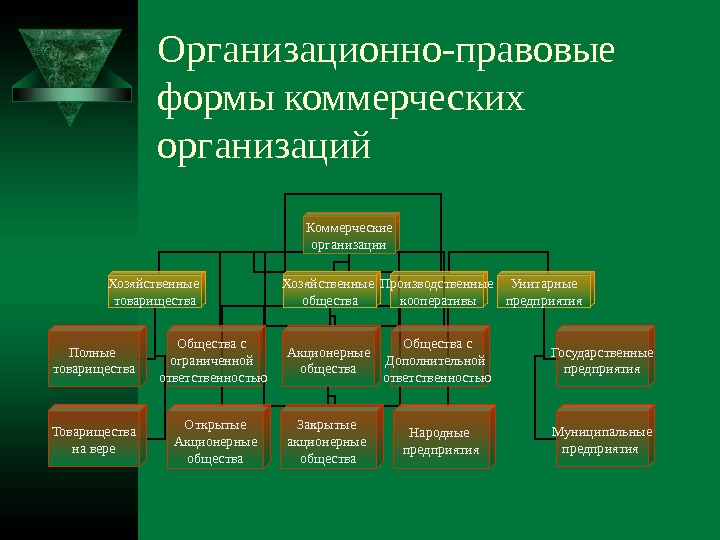 Организационно-правовые формы коммерческих организаций

Коммерческие организации

Хозяйственные товарищества

Хозяйственные общества

Производственные кооперативы

Унитарные предприятия

Полные товарищества

Общества с ограниченной ответственностью

Акционерные общества

Общества с Дополнительной ответственностью

Государственные предприятия

Товарищества на вере

Открытые Акционерные общества

Закрытые акционерные общества

Народные предприятия

Муниципальные предприятия